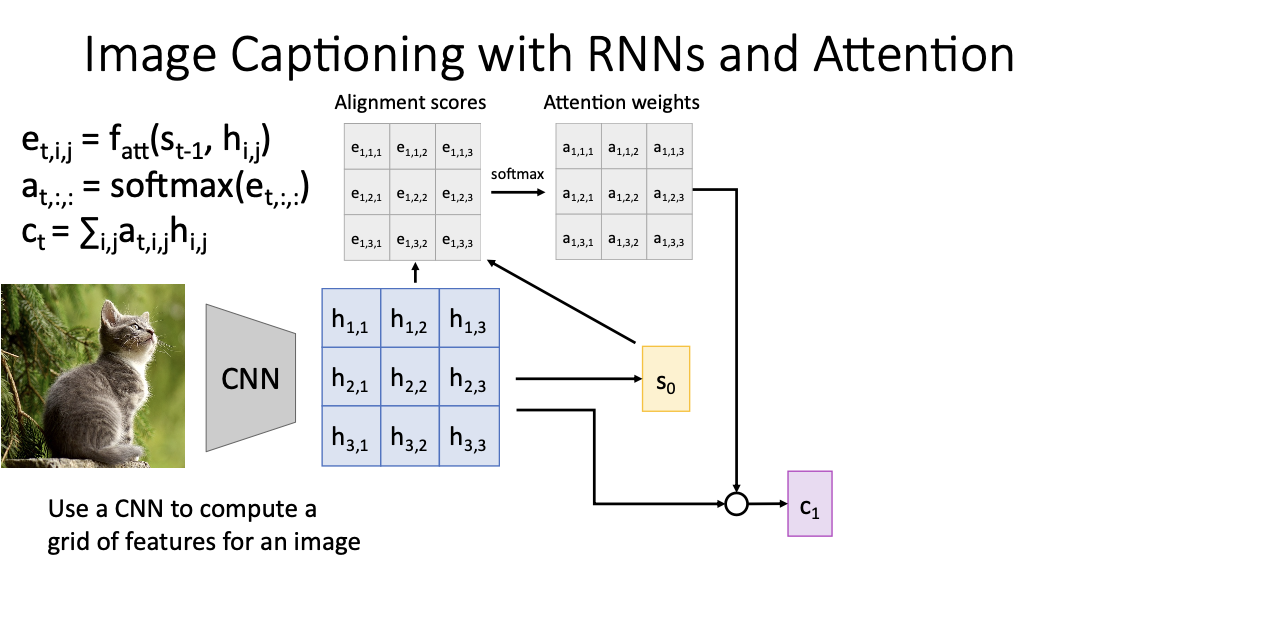 Image Captioning with RNNs and Attention

$e_{t,i,j} = f_{att}(s_{t-1}, h_{i,j})$
$a_{t,:,:} = softmax(e_{t,:,:})$
$c_t = \sum_{i,j} a_{t,i,j} h_{i,j}$

Alignment scores

| $e_{1,1,1}$ | $e_{1,1,2}$ | $e_{1,1,3}$ |
|---|---|---|
| $e_{1,2,1}$ | $e_{1,2,2}$ | $e_{1,2,3}$ |
| $e_{1,3,1}$ | $e_{1,3,2}$ | $e_{1,3,3}$ |

softmax

Attention weights

| $a_{1,1,1}$ | $a_{1,1,2}$ | $a_{1,1,3}$ |
|---|---|---|
| $a_{1,2,1}$ | $a_{1,2,2}$ | $a_{1,2,3}$ |
| $a_{1,3,1}$ | $a_{1,3,2}$ | $a_{1,3,3}$ |

CNN

| $h_{1,1}$ | $h_{1,2}$ | $h_{1,3}$ |
|---|---|---|
| $h_{2,1}$ | $h_{2,2}$ | $h_{2,3}$ |
| $h_{3,1}$ | $h_{3,2}$ | $h_{3,3}$ |

$s_0$

$c_1$

Use a CNN to compute a grid of features for an image